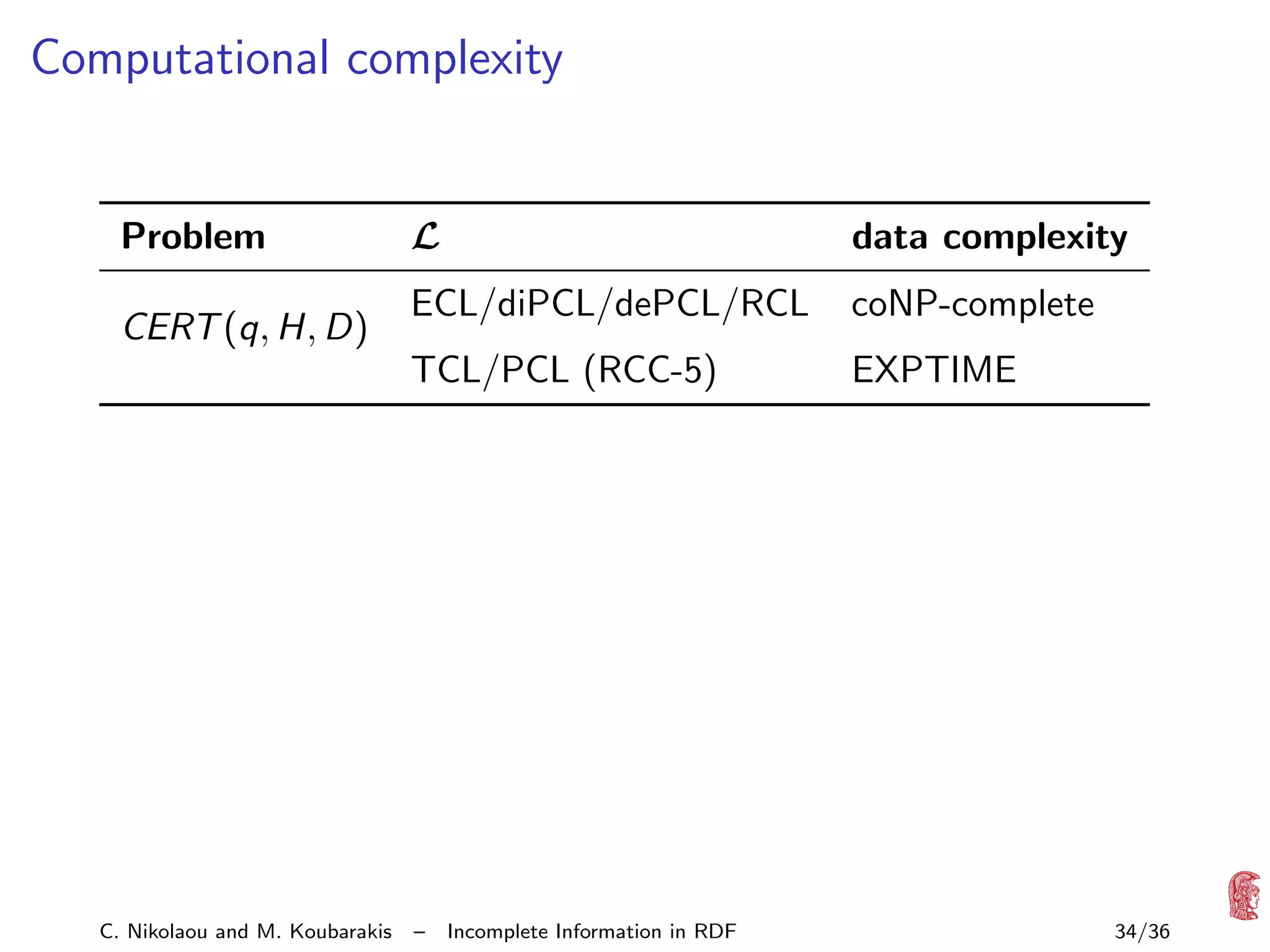 Computational complexity

| Problem | $\mathcal{L}$ | data complexity |
|---|---|---|
| $CERT(q, H, D)$ | ECL/diPCL/dePCL/RCL | coNP-complete |
| | TCL/PCL (RCC-5) | EXPTIME |

C. Nikolaou and M. Koubarakis – Incomplete Information in RDF 34/36